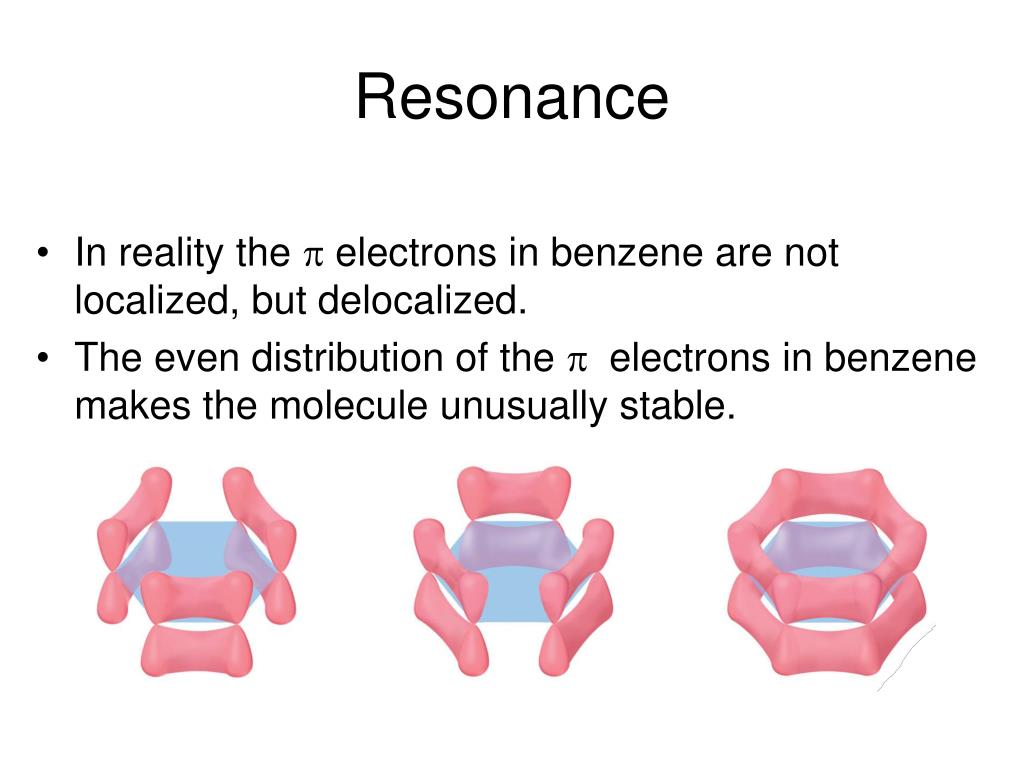 Resonance

• In reality the $\pi$ electrons in benzene are not localized, but delocalized.
• The even distribution of the $\pi$ electrons in benzene makes the molecule unusually stable.